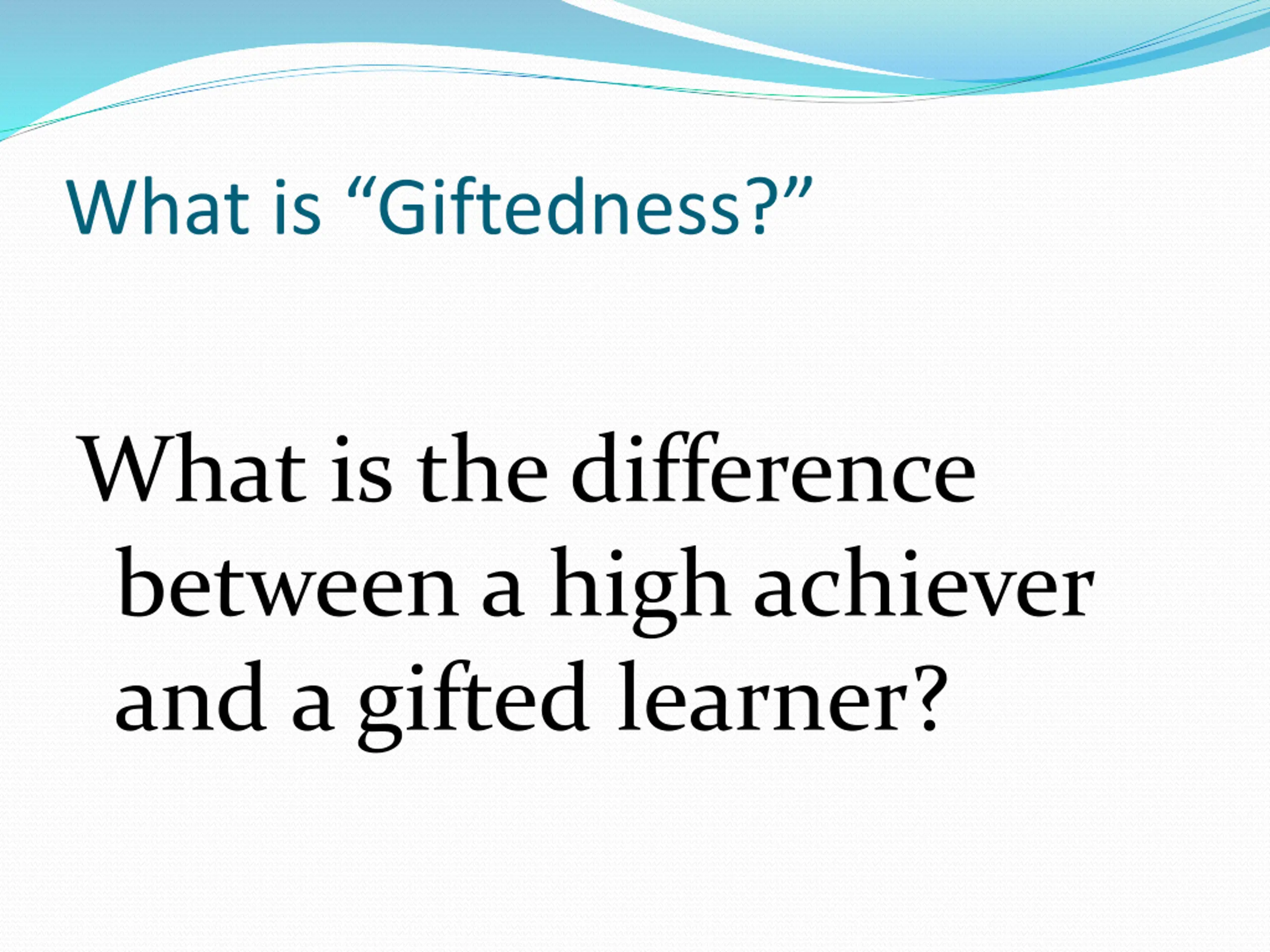 What is “Giftedness?”

What is the difference between a high achiever and a gifted learner?